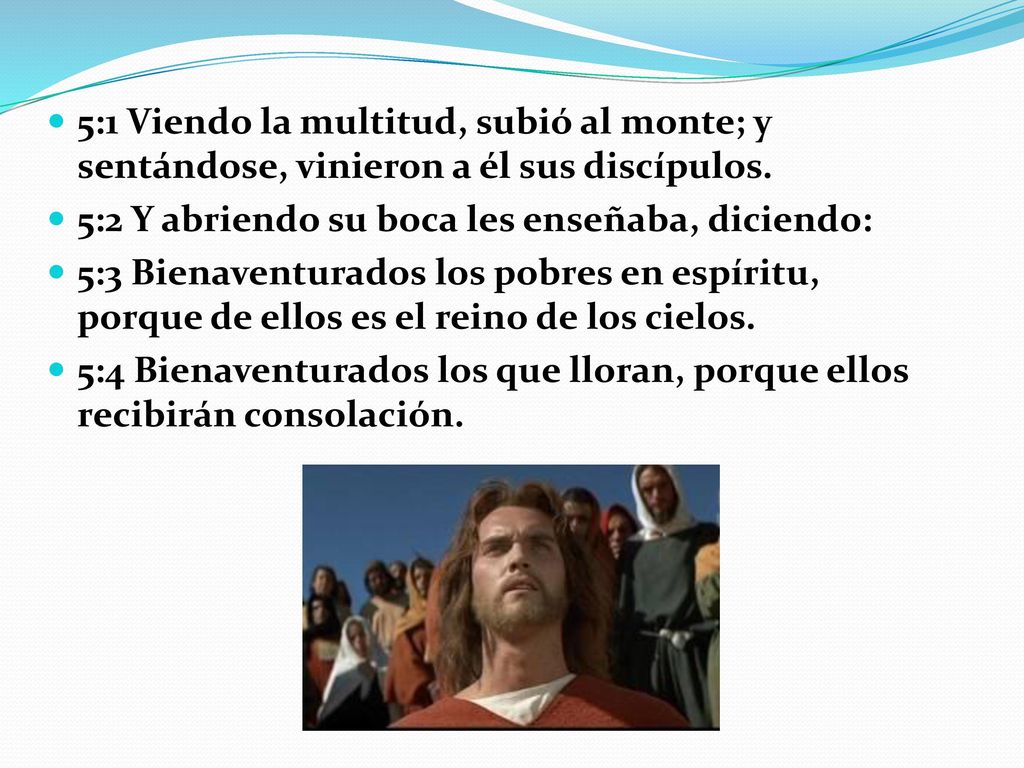 5:1 Viendo la multitud, subió al monte; y sentándose, vinieron a él sus discípulos.

5:2 Y abriendo su boca les enseñaba, diciendo:

5:3 Bienaventurados los pobres en espíritu, porque de ellos es el reino de los cielos.

5:4 Bienaventurados los que lloran, porque ellos recibirán consolación.